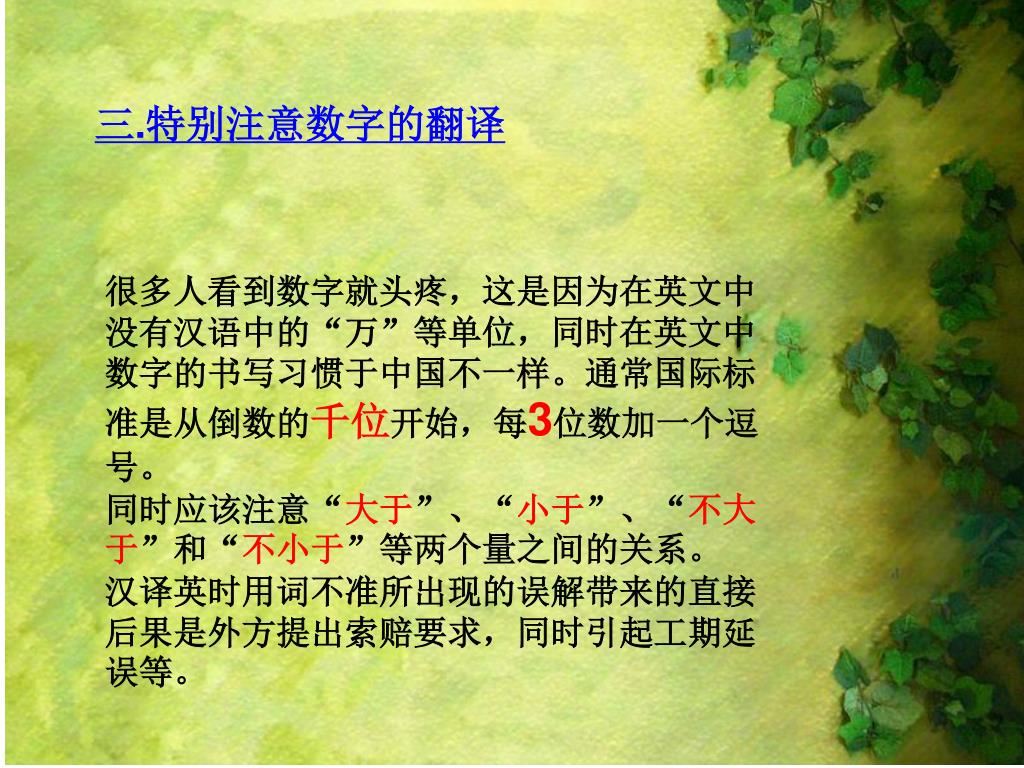 三.特别注意数字的翻译

很多人看到数字就头疼，这是因为在英文中没有汉语中的“万”等单位，同时在英文中数字的书写习惯于中国不一样。通常国际标准是从倒数的千位开始，每3位数加一个逗号。
同时应该注意“大于”、“小于”、“不大于”和“不小于”等两个量之间的关系。
汉译英时用词不准所出现的误解带来的直接后果是外方提出索赔要求，同时引起工期延误等。